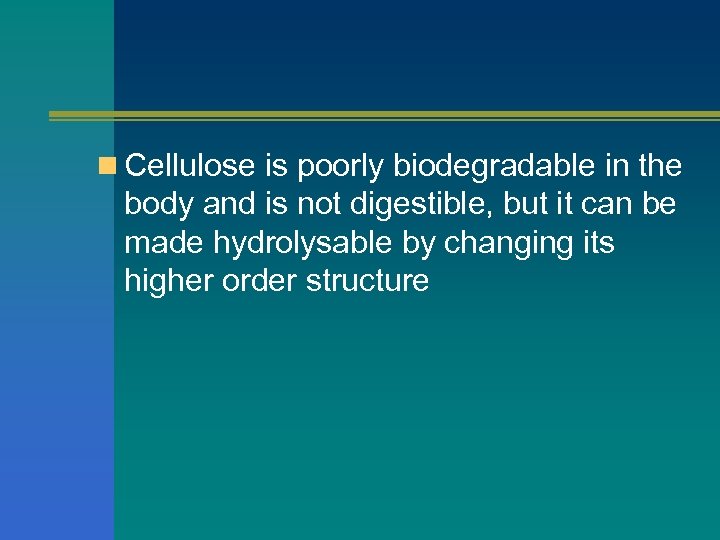 Cellulose is poorly biodegradable in the body and is not digestible, but it can be made hydrolysable by changing its higher order structure